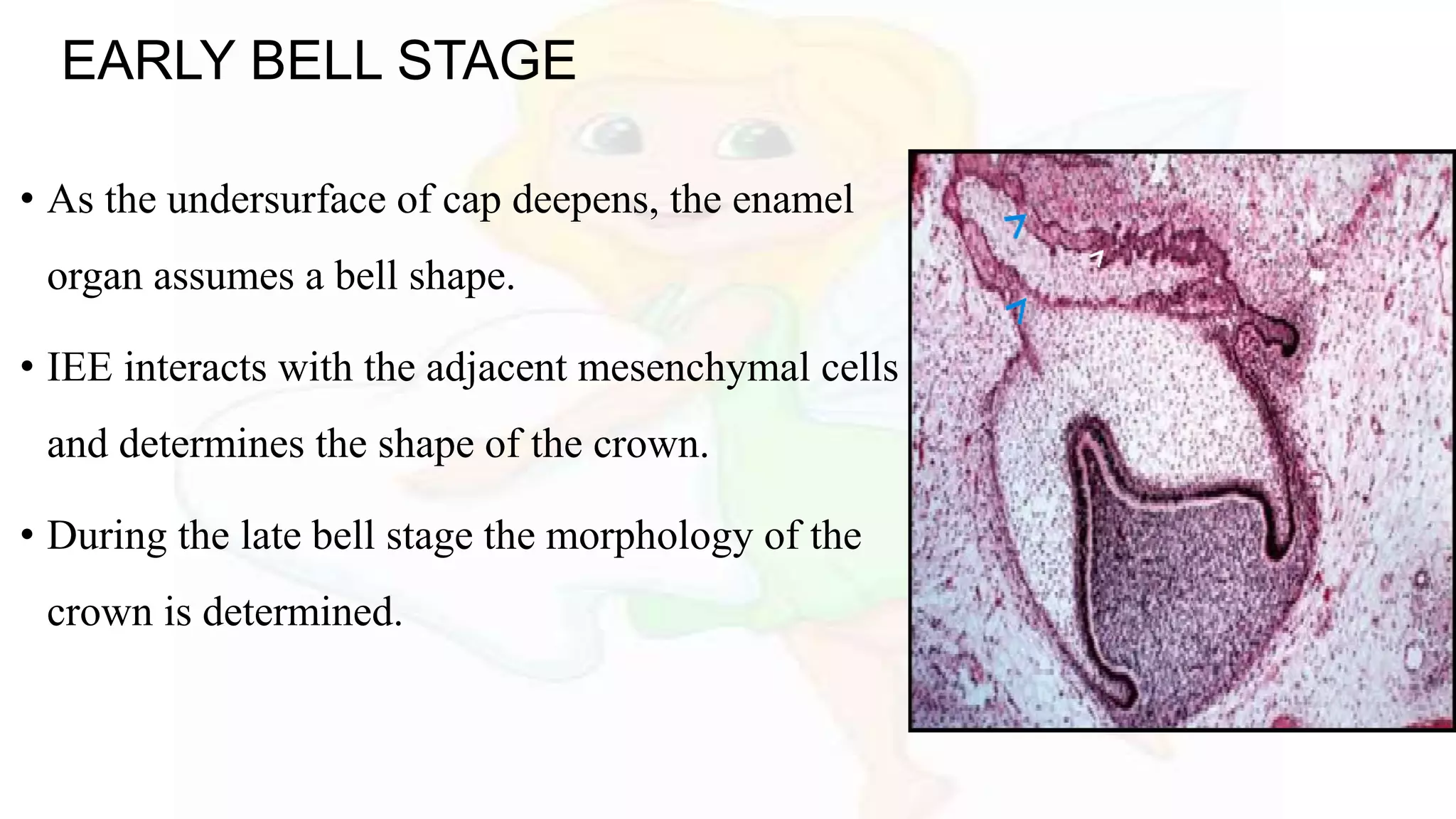 EARLY BELL STAGE

• As the undersurface of cap deepens, the enamel organ assumes a bell shape.

• IEE interacts with the adjacent mesenchymal cells and determines the shape of the crown.

• During the late bell stage the morphology of the crown is determined.